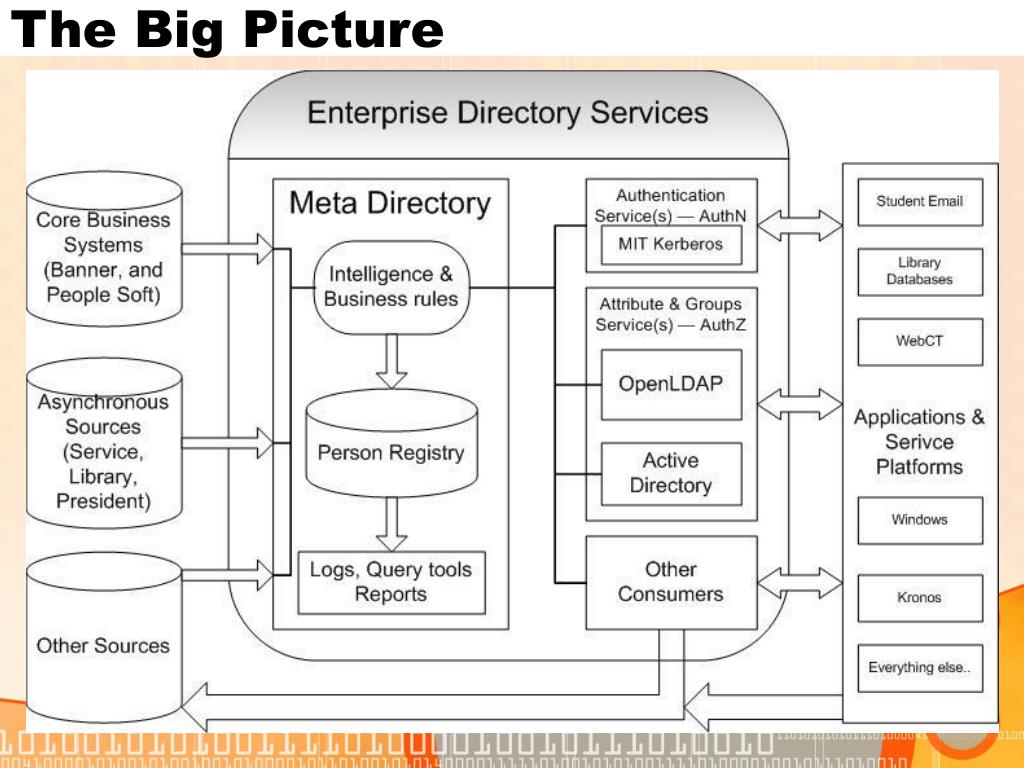 The Big Picture

Enterprise Directory Services

Core Business Systems (Banner, and People Soft)

Asynchronous Sources (Service, Library, President)

Other Sources

Meta Directory

Intelligence & Business rules

Person Registry

Logs, Query tools Reports

Authentication Service(s) — AuthN

MIT Kerberos

Attribute & Groups Service(s) — AuthZ

OpenLDAP

Active Directory

Other Consumers

Student Email

Library Databases

WebCT

Applications & Serivce Platforms

Windows

Kronos

Everything else..